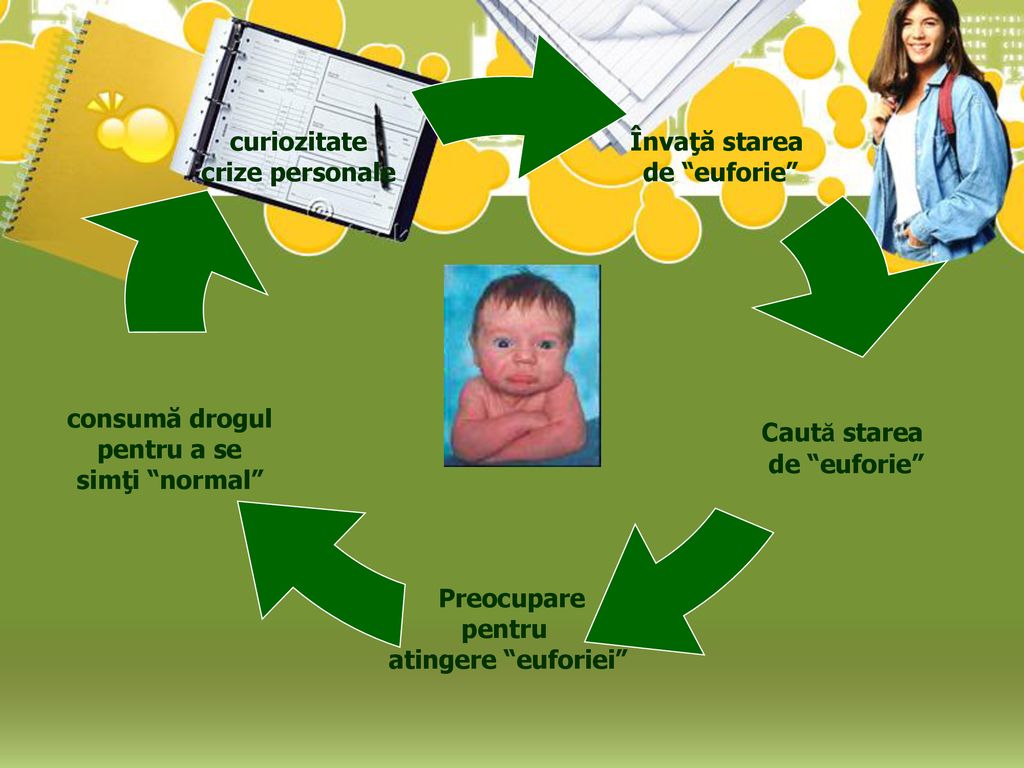 curiozitate
crize personale

Învaţă starea
de “euforie”

Caută starea
de “euforie”

Preocupare
pentru
atingere “euforiei”

consumă drogul
pentru a se
simţi “normal”